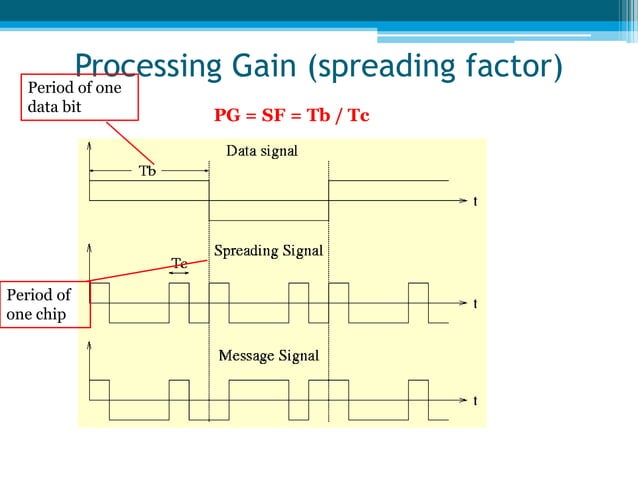 Processing Gain (spreading factor)

Period of one data bit

PG = SF = Tb / Tc

Data signal

Tb

t

Spreading Signal

Tc

Period of one chip

t

Message Signal

t